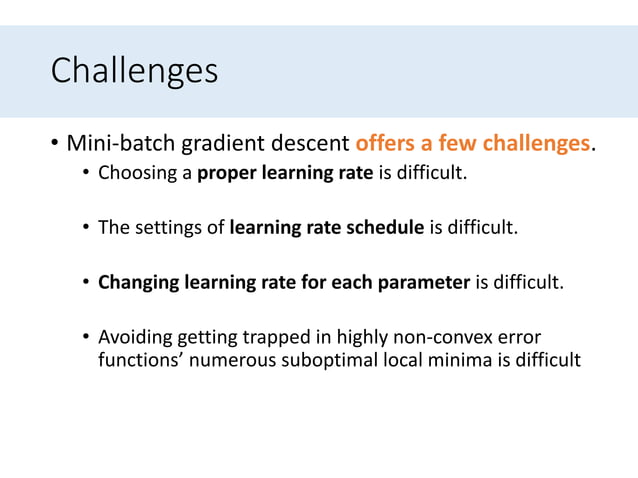 Challenges

• Mini-batch gradient descent offers a few challenges.

• Choosing a proper learning rate is difficult.

• The settings of learning rate schedule is difficult.

• Changing learning rate for each parameter is difficult.

• Avoiding getting trapped in highly non-convex error functions' numerous suboptimal local minima is difficult